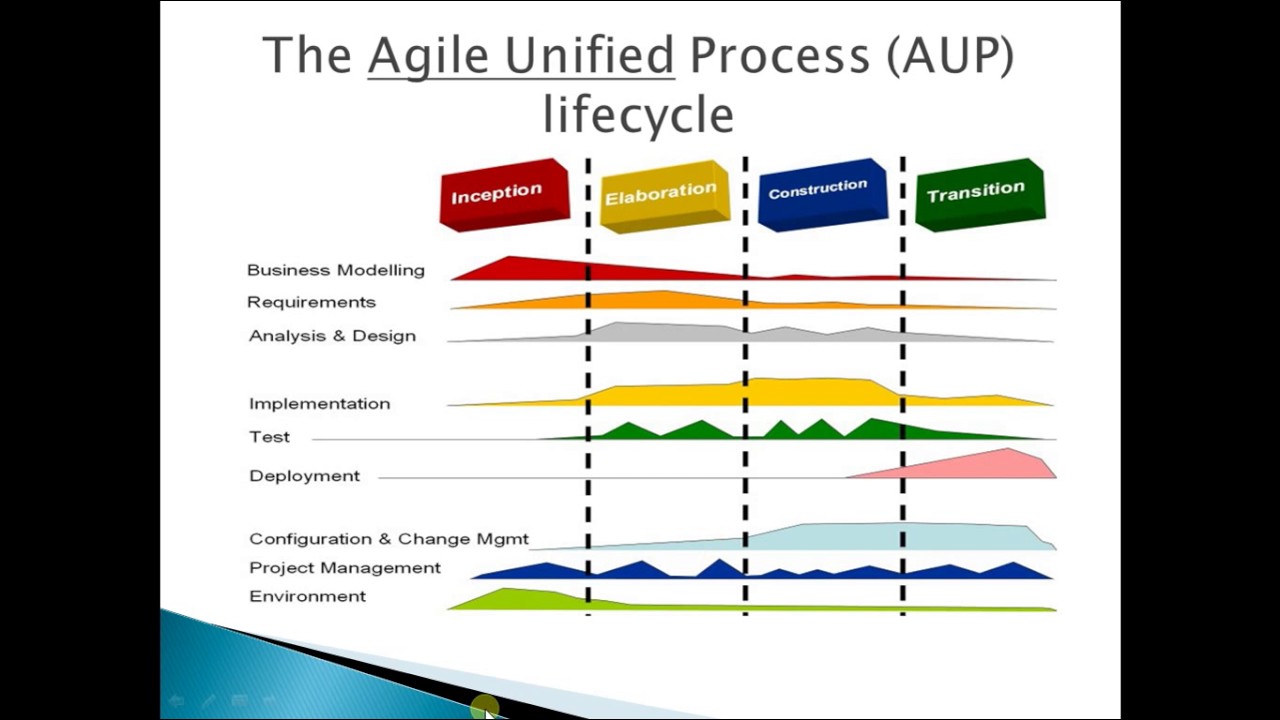 The Agile Unified Process (AUP) lifecycle

Inception
Elaboration
Construction
Transition

Business Modelling
Requirements
Analysis & Design
Implementation
Test
Deployment
Configuration & Change Mgmt
Project Management
Environment